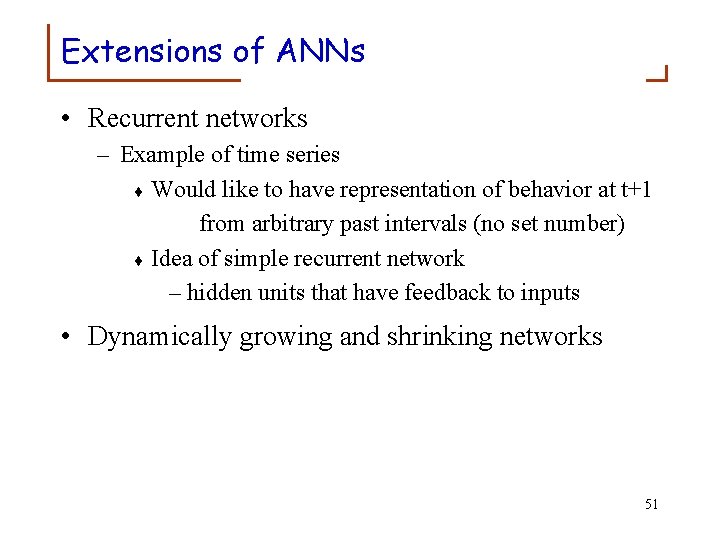 Extensions of ANNs

• Recurrent networks
– Example of time series
♦ Would like to have representation of behavior at t+1 from arbitrary past intervals (no set number)
♦ Idea of simple recurrent network
– hidden units that have feedback to inputs

• Dynamically growing and shrinking networks

51